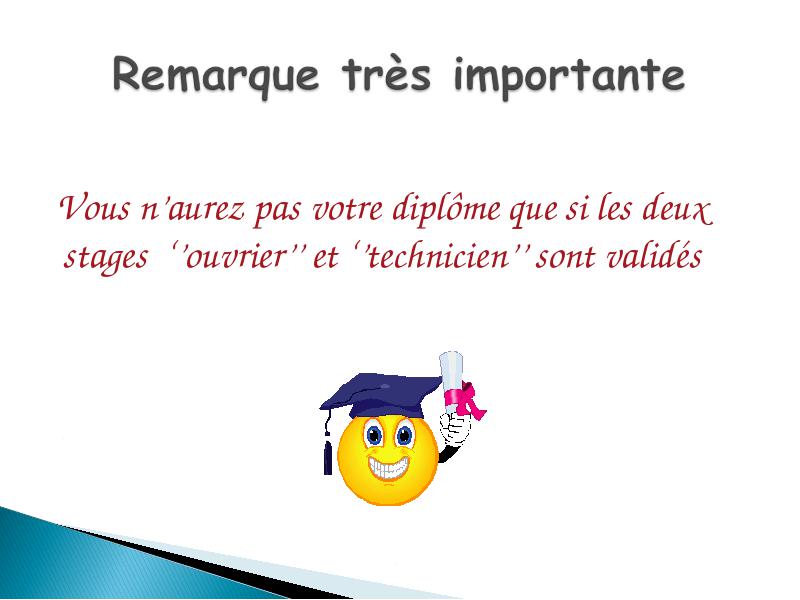 Remarque très importante

Vous n'aurez pas votre diplôme que si les deux stages ''ouvrier'' et ''technicien'' sont validés